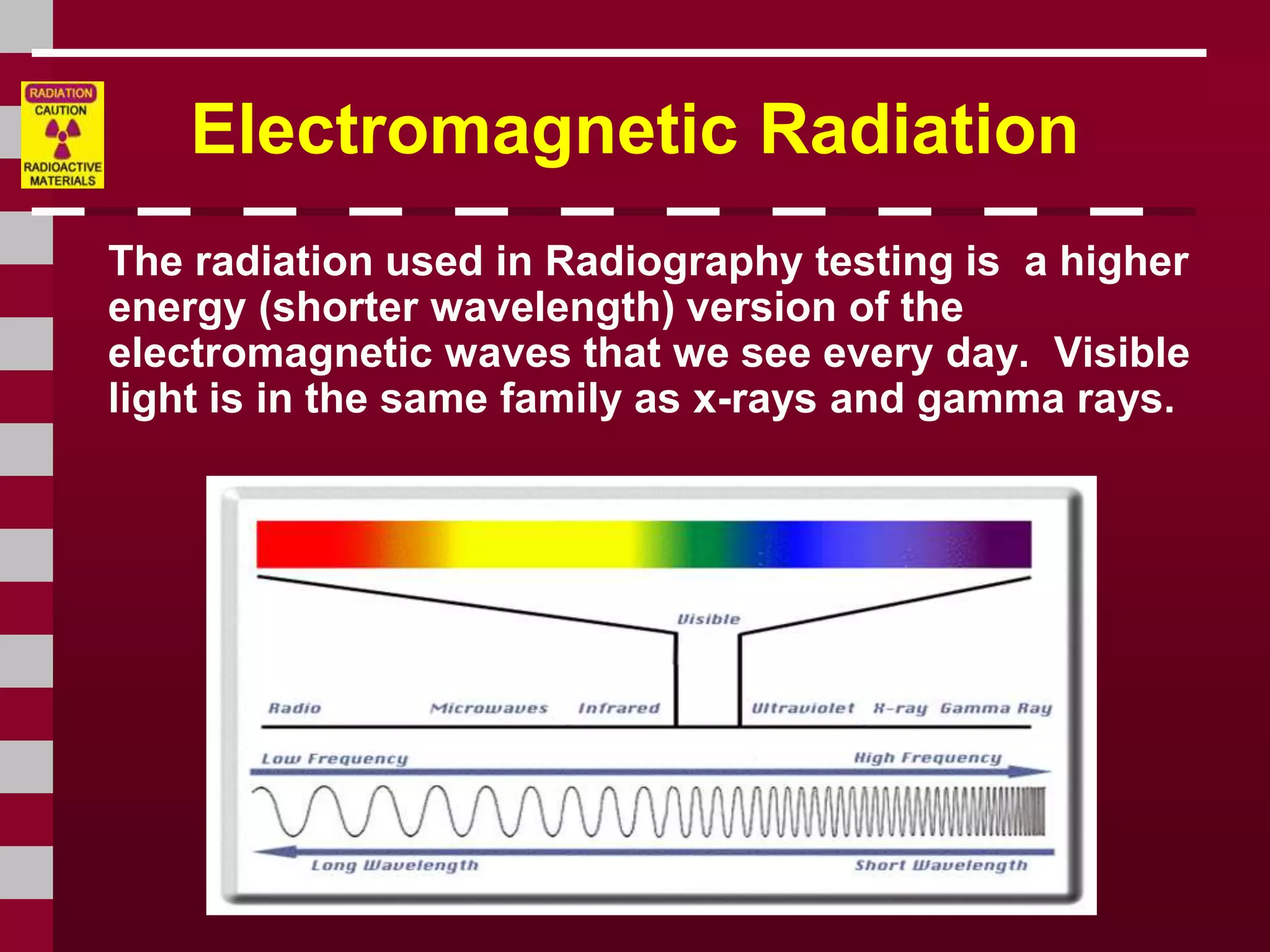 RADIATION
CAUTION
RADIOACTIVE MATERIALS

Electromagnetic Radiation

The radiation used in Radiography testing is a higher energy (shorter wavelength) version of the electromagnetic waves that we see every day. Visible light is in the same family as x-rays and gamma rays.

Visible

Radio Microwaves Infrared Ultraviolet X-ray Gamma Ray

Low Frequency High Frequency

Long Wavelength Short Wavelength